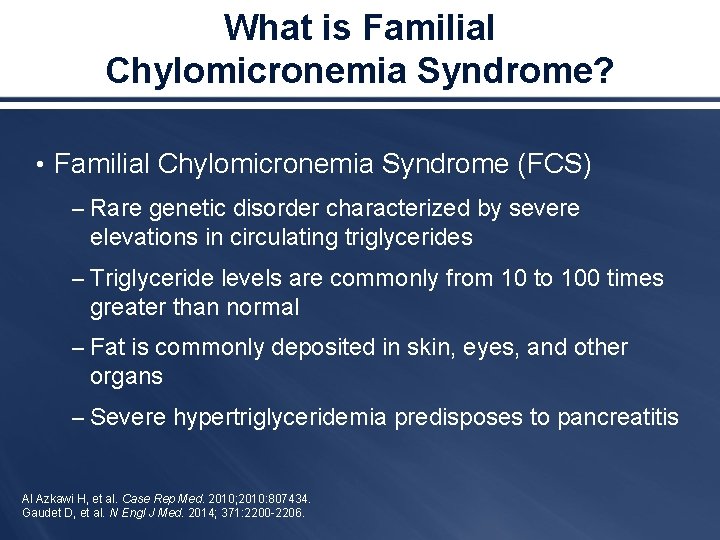 What is Familial Chylomicronemia Syndrome?

• Familial Chylomicronemia Syndrome (FCS)

– Rare genetic disorder characterized by severe elevations in circulating triglycerides

– Triglyceride levels are commonly from 10 to 100 times greater than normal

– Fat is commonly deposited in skin, eyes, and other organs

– Severe hypertriglyceridemia predisposes to pancreatitis

Al Azkawi H, et al. Case Rep Med. 2010;2010:807434.
Gaudet D, et al. N Engl J Med. 2014; 371:2200-2206.